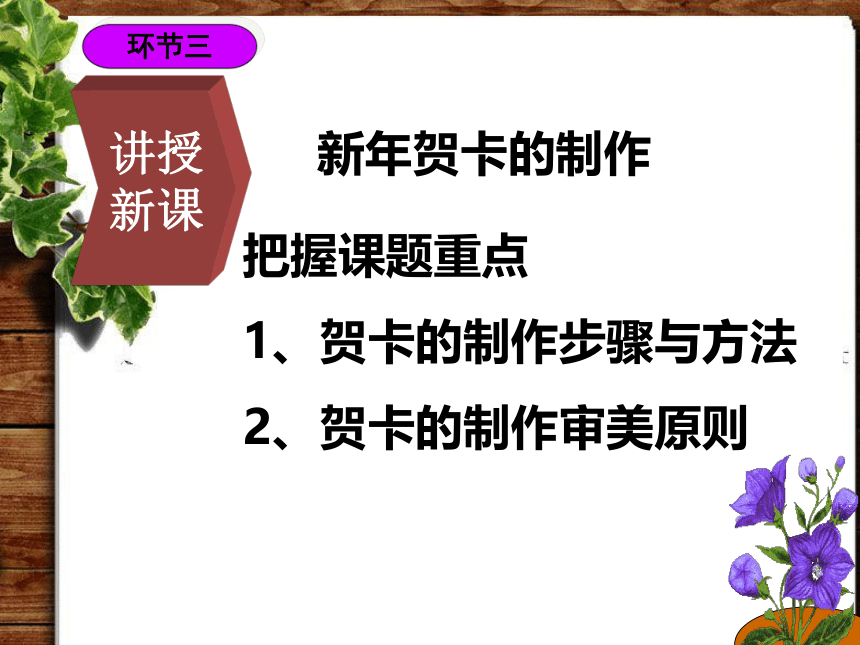 环节三

讲授新课

新年贺卡的制作

把握课题重点

1、贺卡的制作步骤与方法

2、贺卡的制作审美原则